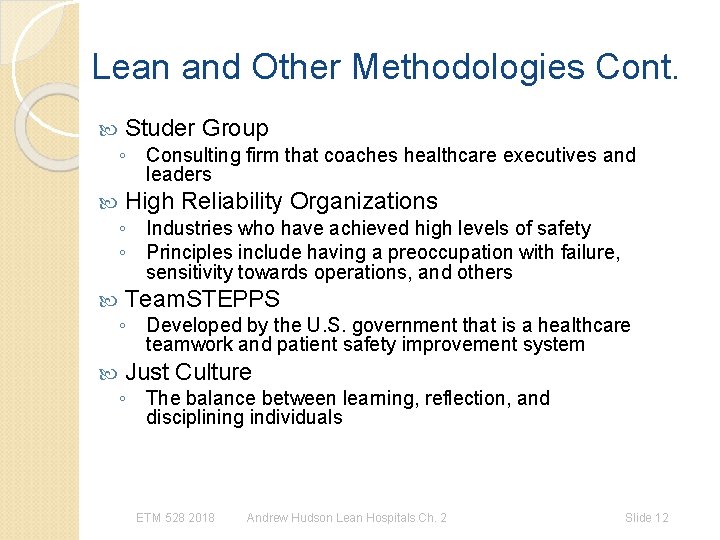 Lean and Other Methodologies Cont.

Studer Group

◦ Consulting firm that coaches healthcare executives and leaders

High Reliability Organizations

◦ Industries who have achieved high levels of safety
◦ Principles include having a preoccupation with failure, sensitivity towards operations, and others

TeamSTEPPS

◦ Developed by the U.S. government that is a healthcare teamwork and patient safety improvement system

Just Culture

◦ The balance between learning, reflection, and disciplining individuals

ETM 528 2018 Andrew Hudson Lean Hospitals Ch. 2 Slide 12